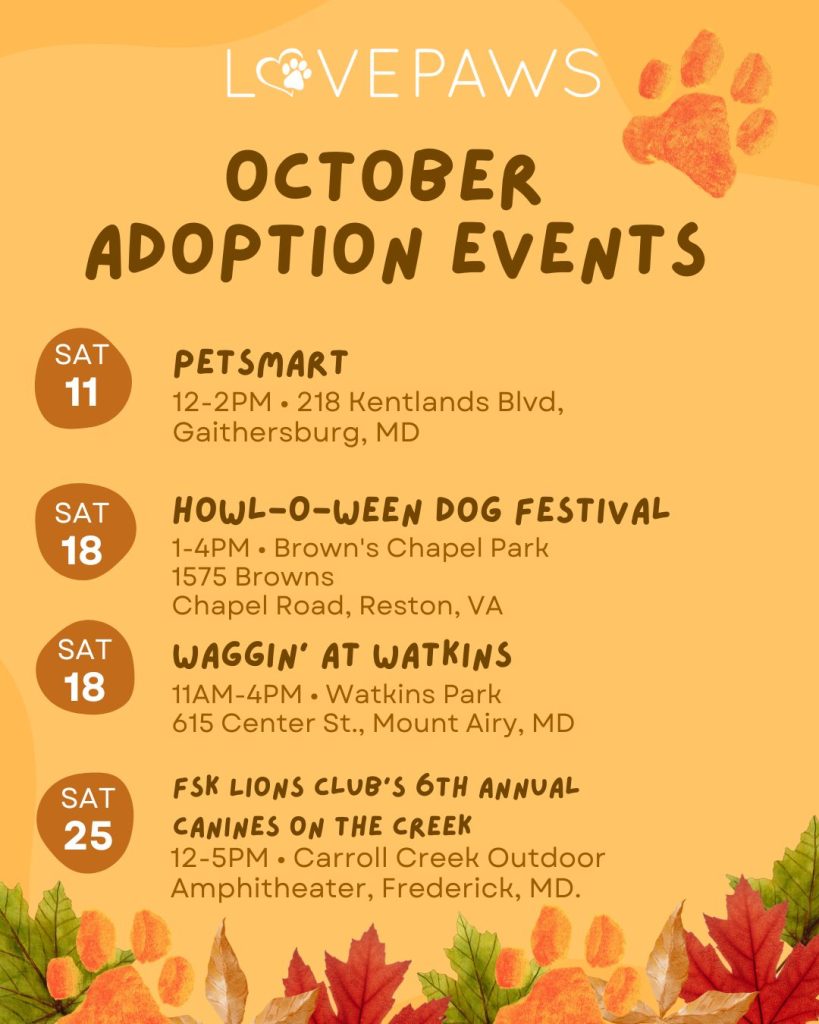 LOVEPAWS

OCTOBER ADOPTION EVENTS

SAT 11

PETSMART

12-2PM • 218 Kentlands Blvd, Gaithersburg, MD

SAT 18

HOWL-O-WEEN DOG FESTIVAL

1-4PM • Brown's Chapel Park 1575 Browns Chapel Road, Reston, VA

SAT 18

WAGGIN' AT WATKINS

11AM-4PM • Watkins Park 615 Center St., Mount Airy, MD

SAT 25

FSK LIONS CLUB'S 6TH ANNUAL CANINES ON THE CREEK

12-5PM • Carroll Creek Outdoor Amphitheater, Frederick, MD.